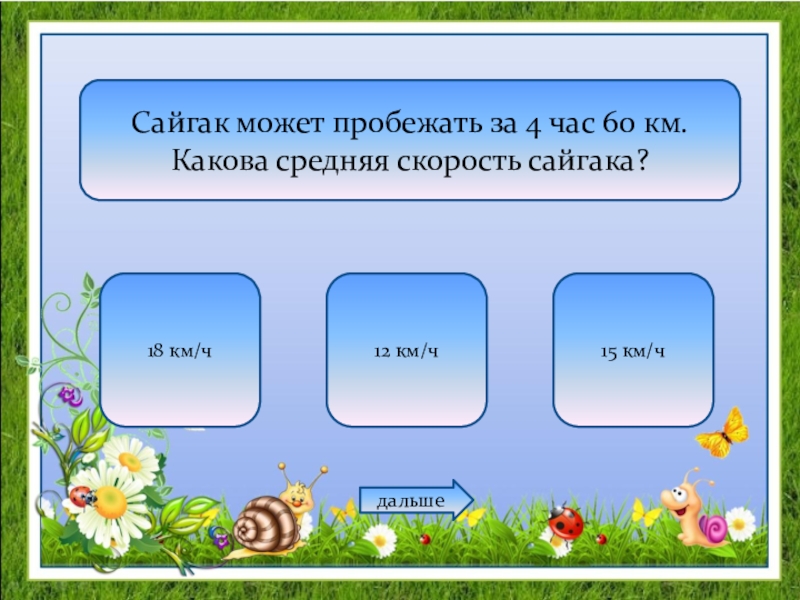 Сайгак может пробежать за 4 час 60 км. Какова средняя скорость сайгака?

18 км/ч

12 км/ч

15 км/ч

дальше